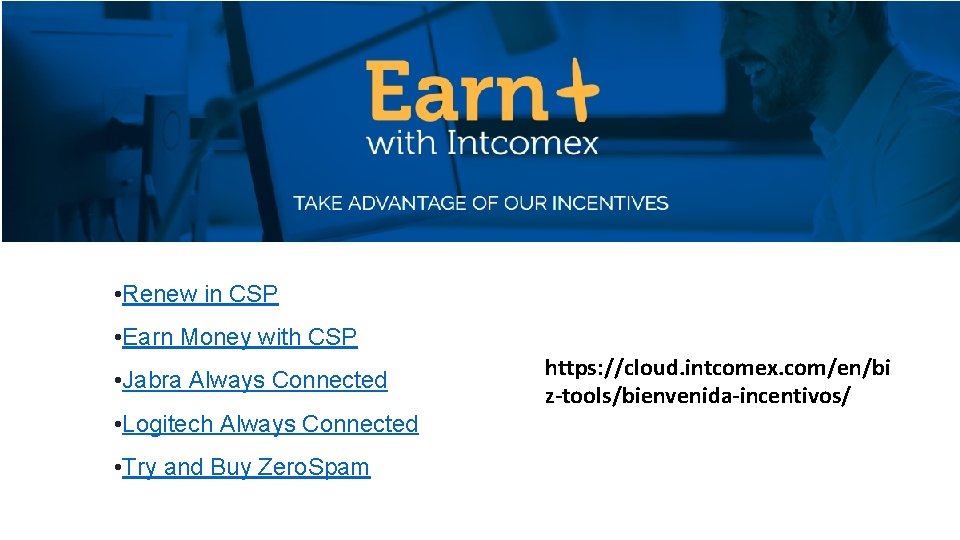 Earn+
with Intcomex

TAKE ADVANTAGE OF OUR INCENTIVES

• Renew in CSP
• Earn Money with CSP
• Jabra Always Connected
• Logitech Always Connected
• Try and Buy ZeroSpam

https://cloud.intcomex.com/en/biz-tools/bienvenida-incentivos/